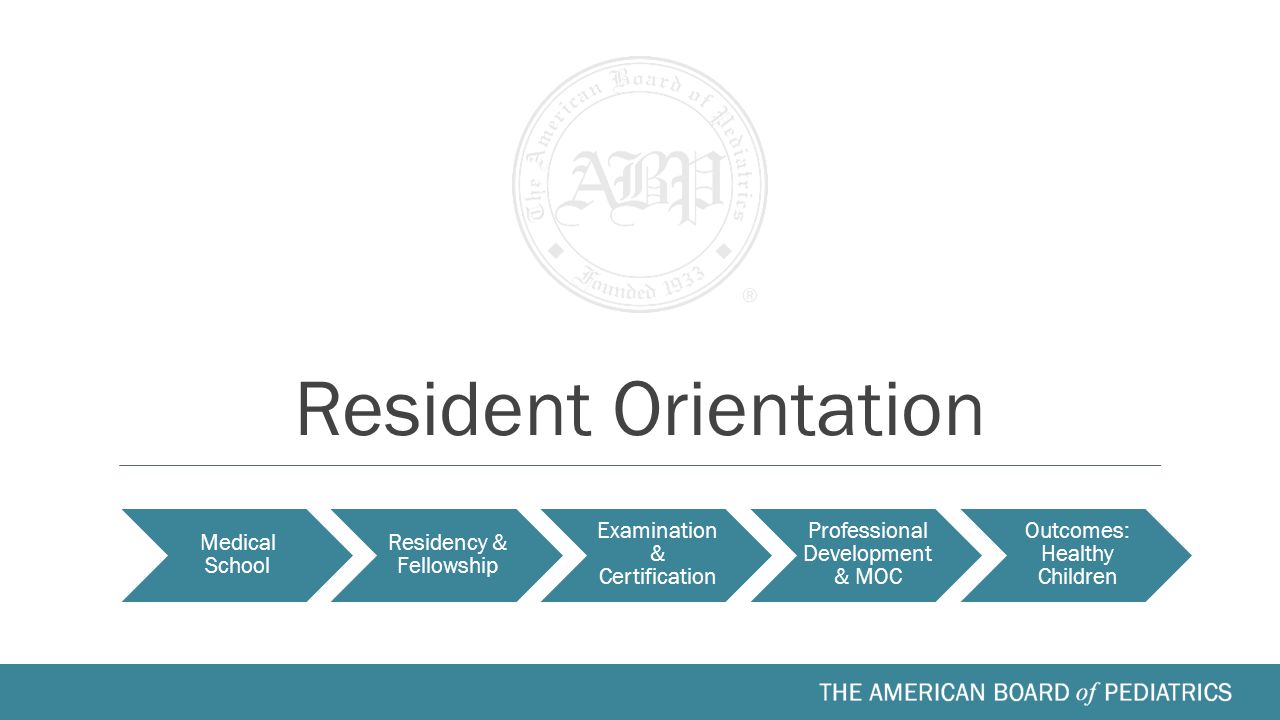 The American Board of Pediatrics
ABP
Founded 1933
®

Resident Orientation

Medical School

Residency & Fellowship

Examination & Certification

Professional Development & MOC

Outcomes: Healthy Children

THE AMERICAN BOARD of PEDIATRICS